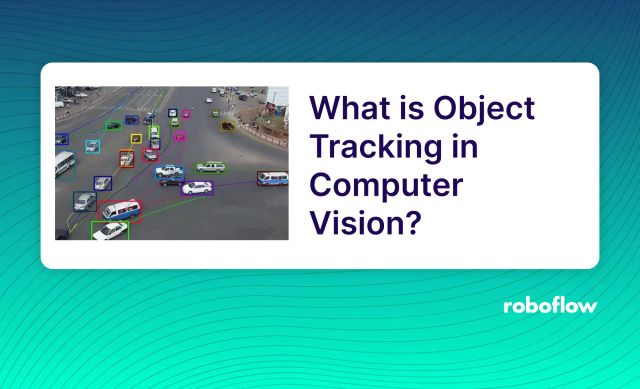 What is Object Tracking in Computer Vision?

roboflow